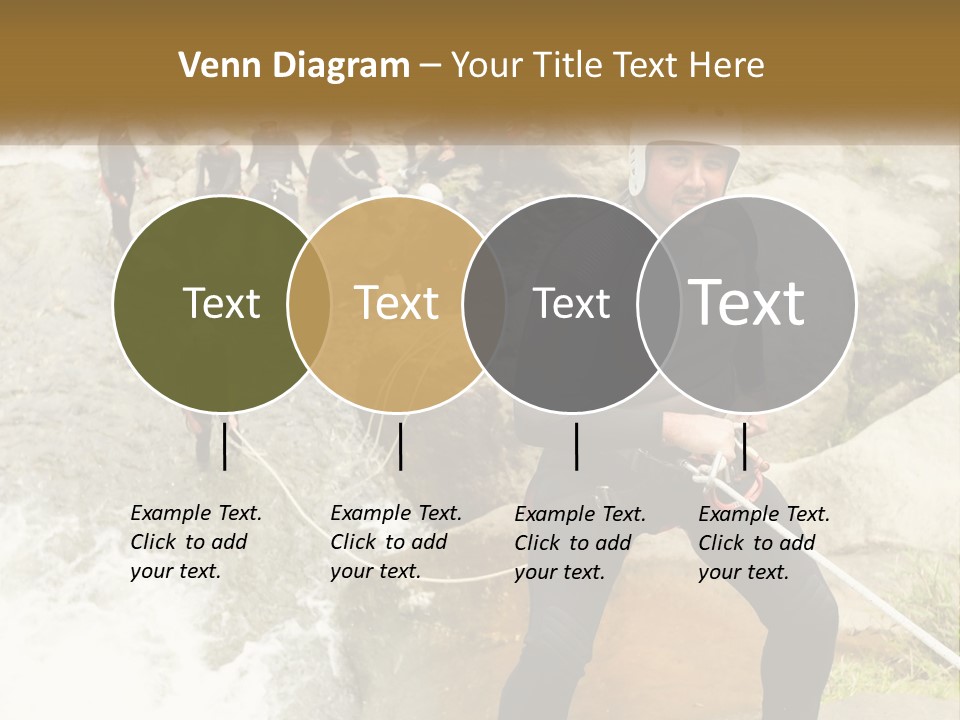 Venn Diagram – Your Title Text Here

Text

Text

Text

Text

Example Text. Click to add your text.

Example Text. Click to add your text.

Example Text. Click to add your text.

Example Text. Click to add your text.